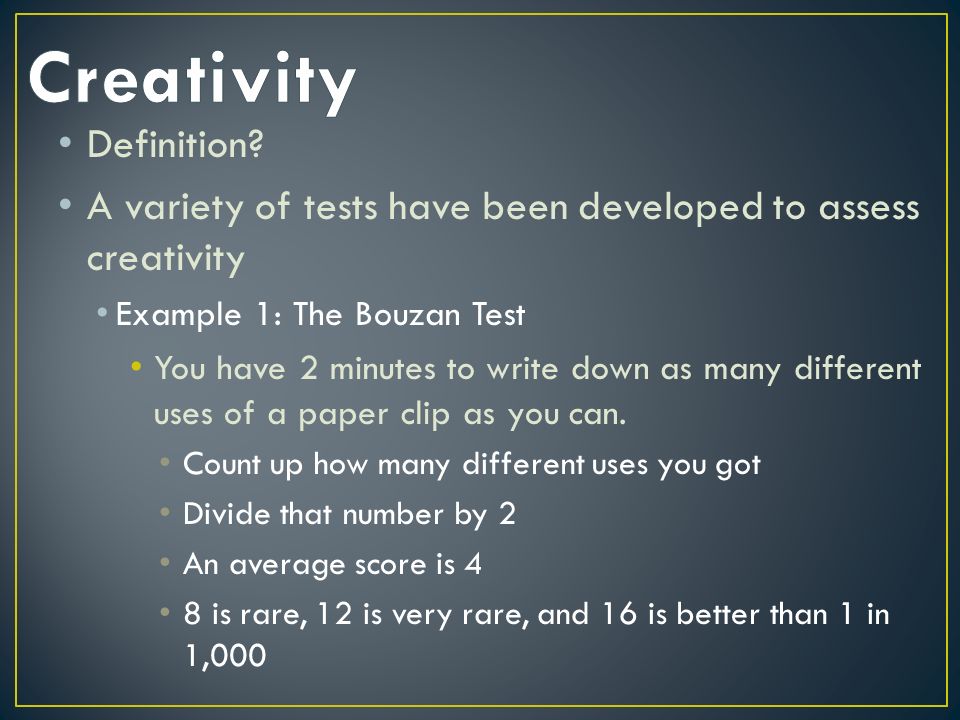 Creativity

• Definition?

• A variety of tests have been developed to assess creativity

• Example 1: The Bouzan Test

• You have 2 minutes to write down as many different uses of a paper clip as you can.

• Count up how many different uses you got

• Divide that number by 2

• An average score is 4

• 8 is rare, 12 is very rare, and 16 is better than 1 in 1,000